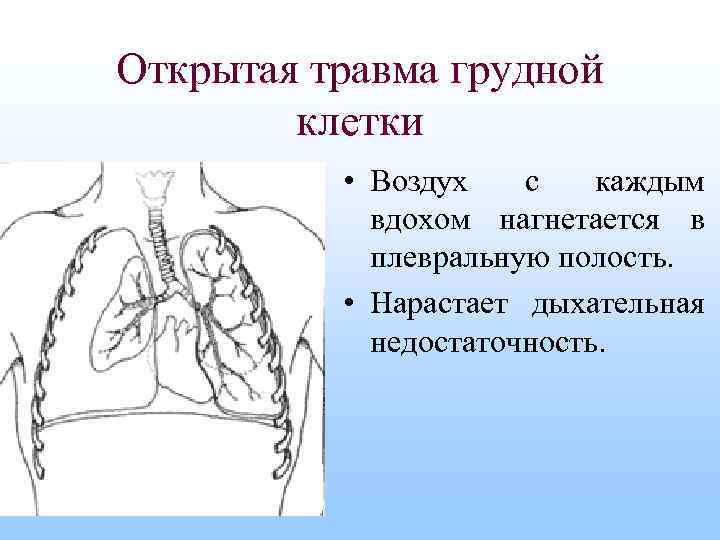 Открытая травма грудной клетки

• Воздух с каждым вдохом нагнетается в плевральную полость.

• Нарастает дыхательная недостаточность.